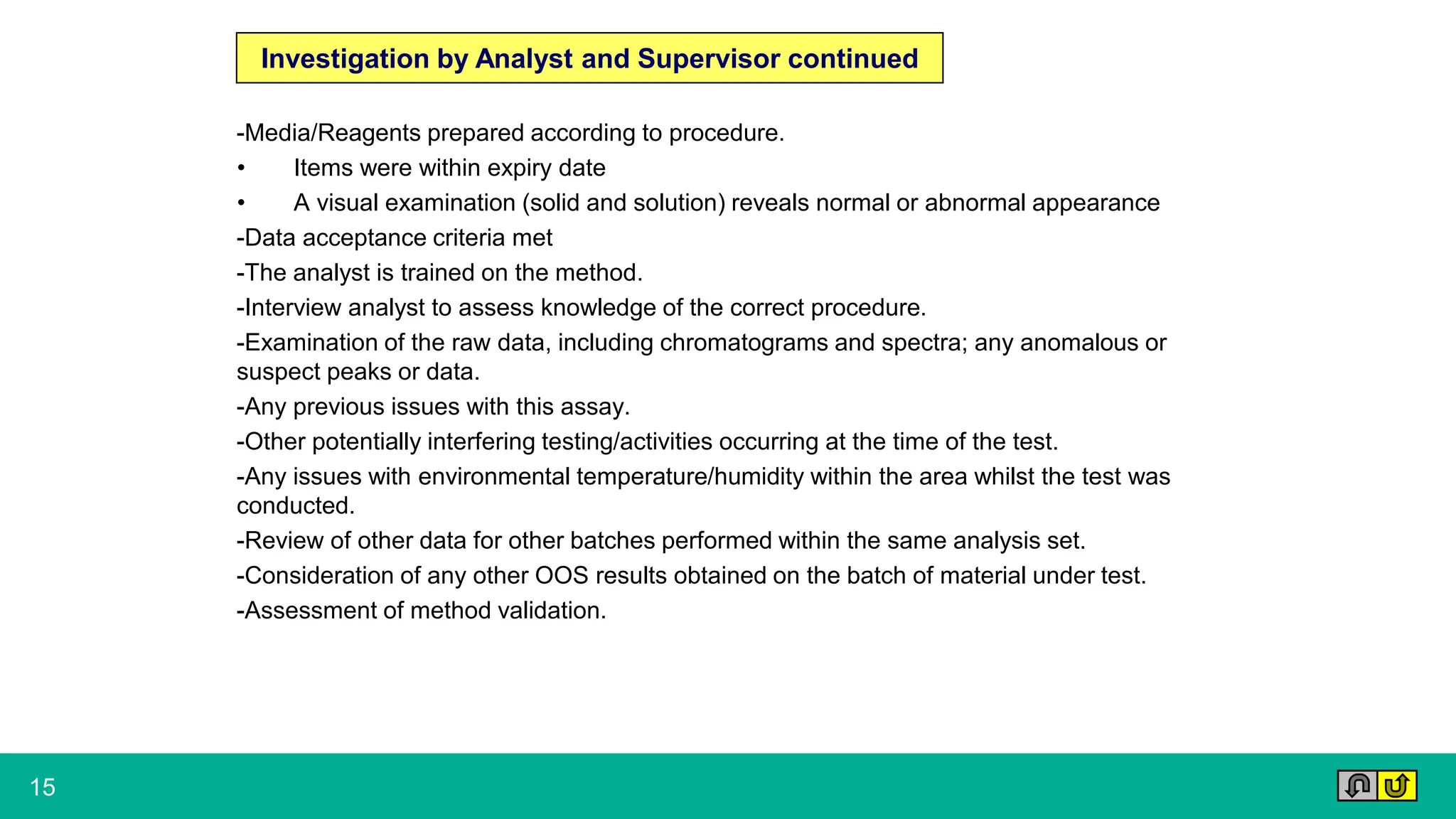 Investigation by Analyst and Supervisor continued

-Media/Reagents prepared according to procedure.
• Items were within expiry date
• A visual examination (solid and solution) reveals normal or abnormal appearance
-Data acceptance criteria met
-The analyst is trained on the method.
-Interview analyst to assess knowledge of the correct procedure.
-Examination of the raw data, including chromatograms and spectra; any anomalous or suspect peaks or data.
-Any previous issues with this assay.
-Other potentially interfering testing/activities occurring at the time of the test.
-Any issues with environmental temperature/humidity within the area whilst the test was conducted.
-Review of other data for other batches performed within the same analysis set.
-Consideration of any other OOS results obtained on the batch of material under test.
-Assessment of method validation.

15